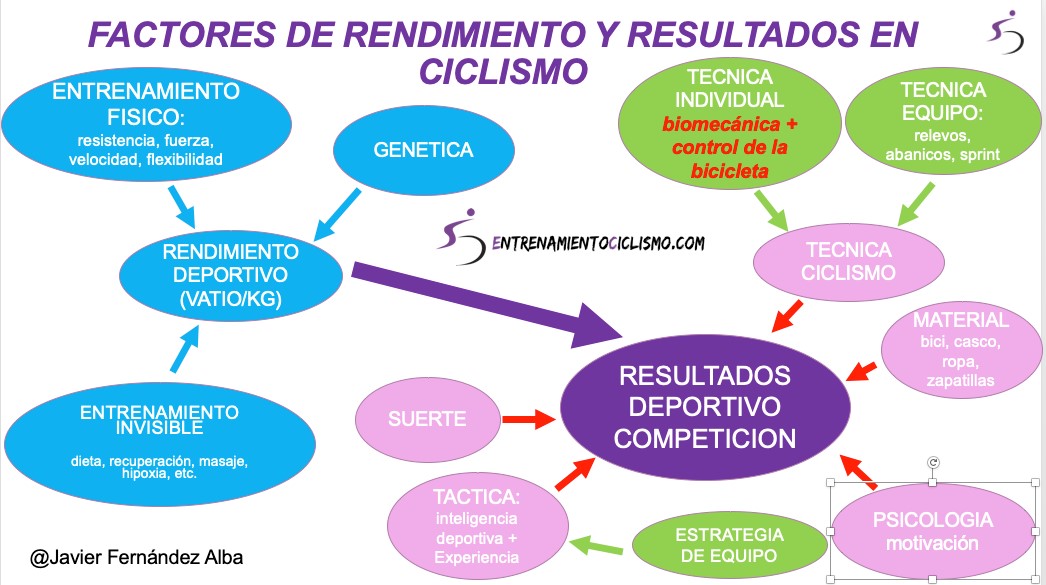 FACTORES DE RENDIMIENTO Y RESULTADOS EN CICLISMO

ENTRENAMIENTO FISICO:
resistencia, fuerza, velocidad, flexibilidad

GENETICA

RENDIMIENTO DEPORTIVO (VATIO/KG)

ENTRENAMIENTO INVISIBLE
dieta, recuperación, masaje, hipoxia, etc.

ENTRENAMIENTOCICLISMO.COM

TECNICA INDIVIDUAL
biomecánica + control de la bicicleta

TECNICA EQUIPO:
relevos, abanicos, sprint

TECNICA CICLISMO

MATERIAL
bici, casco, ropa, zapatillas

RESULTADOS DEPORTIVO COMPETICION

SUERTE

TACTICA:
inteligencia deportiva + Experiencia

ESTRATEGIA DE EQUIPO

PSICOLOGIA
motivación

@Javier Fernández Alba